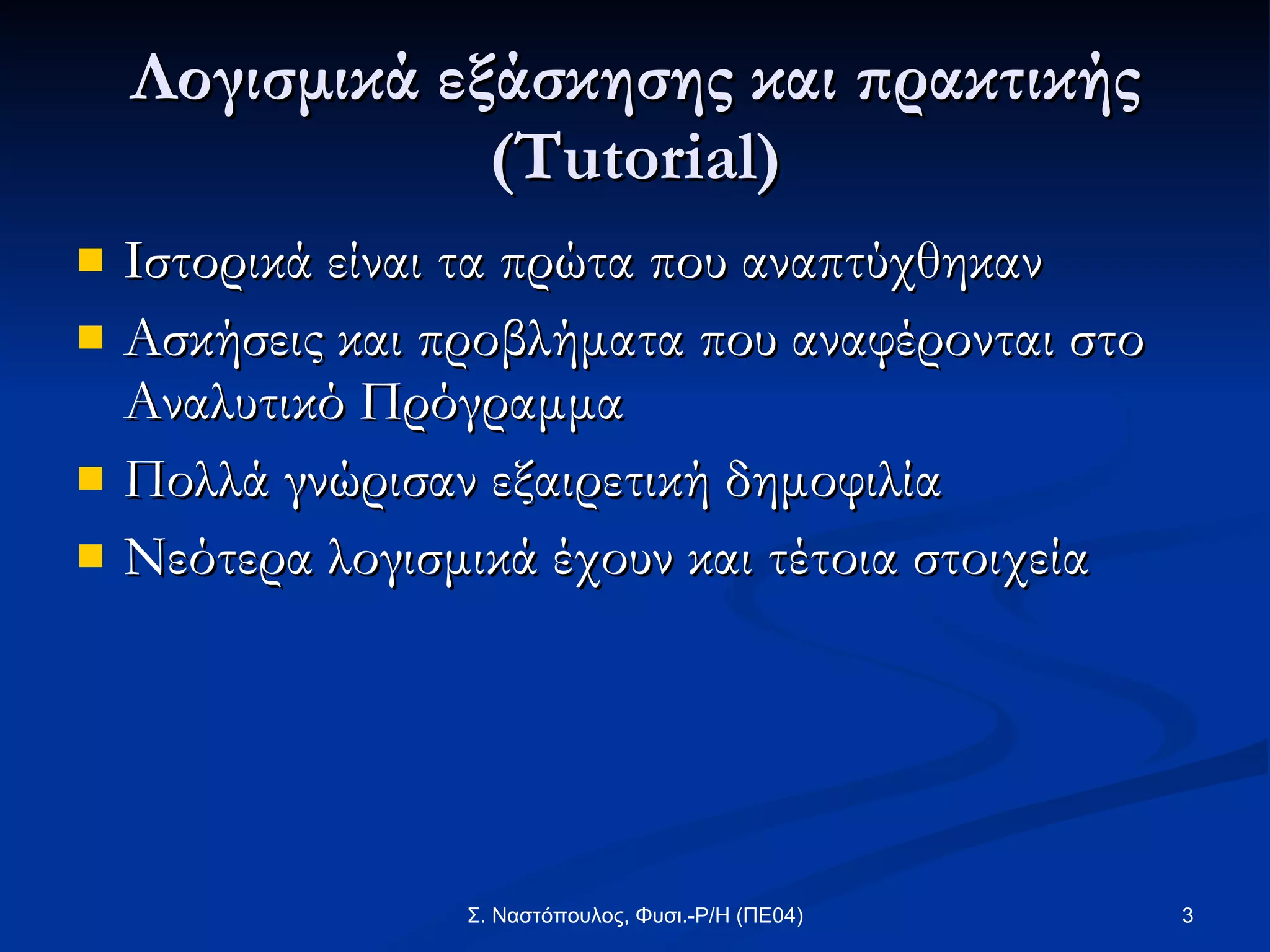 Λογισμικά εξάσκησης και πρακτικής (Tutorial)

Ιστορικά είναι τα πρώτα που αναπτύχθηκαν

Ασκήσεις και προβλήματα που αναφέρονται στο Αναλυτικό Πρόγραμμα

Πολλά γνώρισαν εξαιρετική δημοφιλία

Νεότερα λογισμικά έχουν και τέτοια στοιχεία

Σ. Ναστόπουλος, Φυσι.-Ρ/Η (ΠΕ04)

3